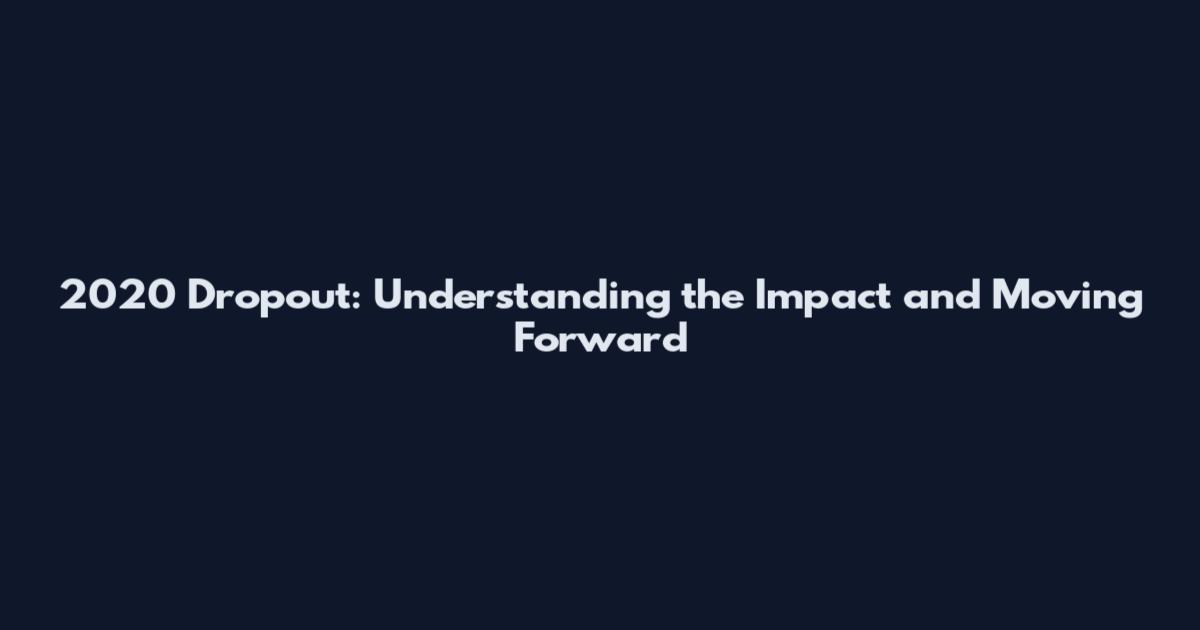 2020 Dropout: Understanding the Impact and Moving Forward